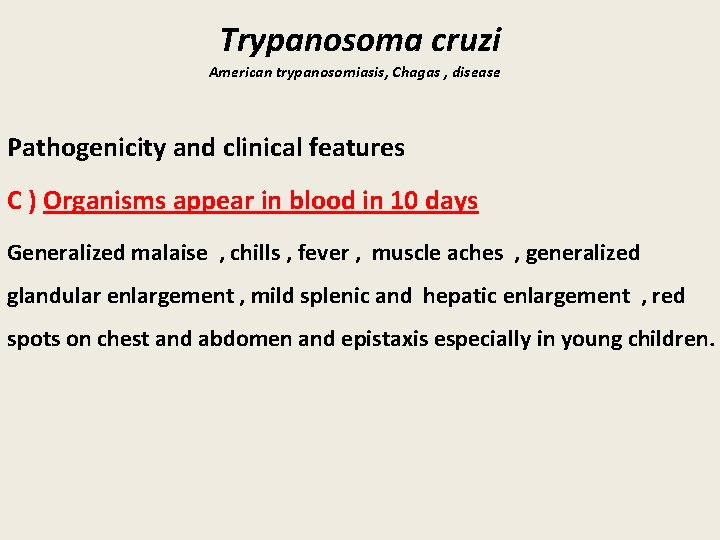 Trypanosoma cruzi
American trypanosomiasis, Chagas , disease

Pathogenicity and clinical features

C ) Organisms appear in blood in 10 days

Generalized malaise , chills , fever , muscle aches , generalized glandular enlargement , mild splenic and hepatic enlargement , red spots on chest and abdomen and epistaxis especially in young children.